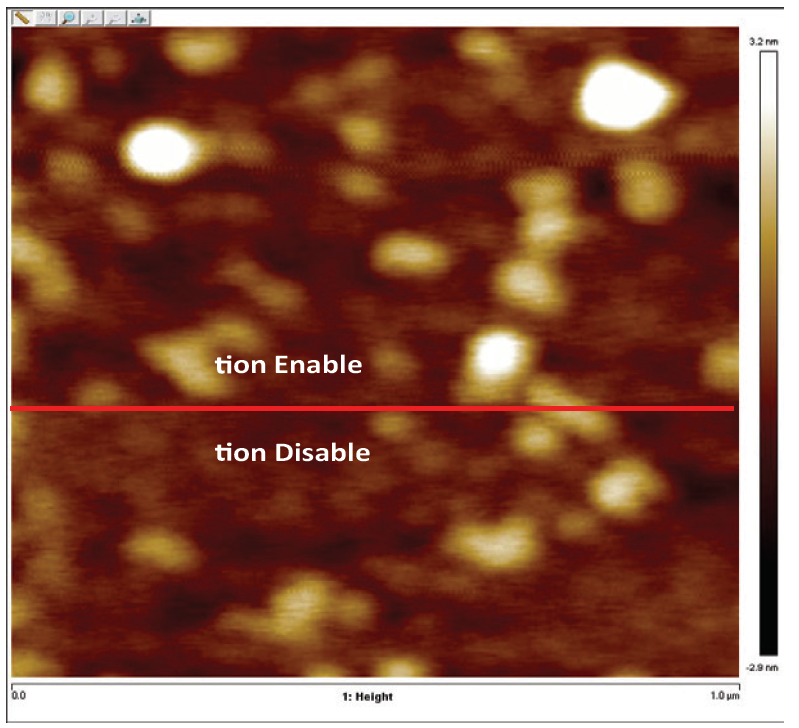 3.2 nm

tion Enable

tion Disable

-2.9 nm

0.0

1: Height

1.0 µm